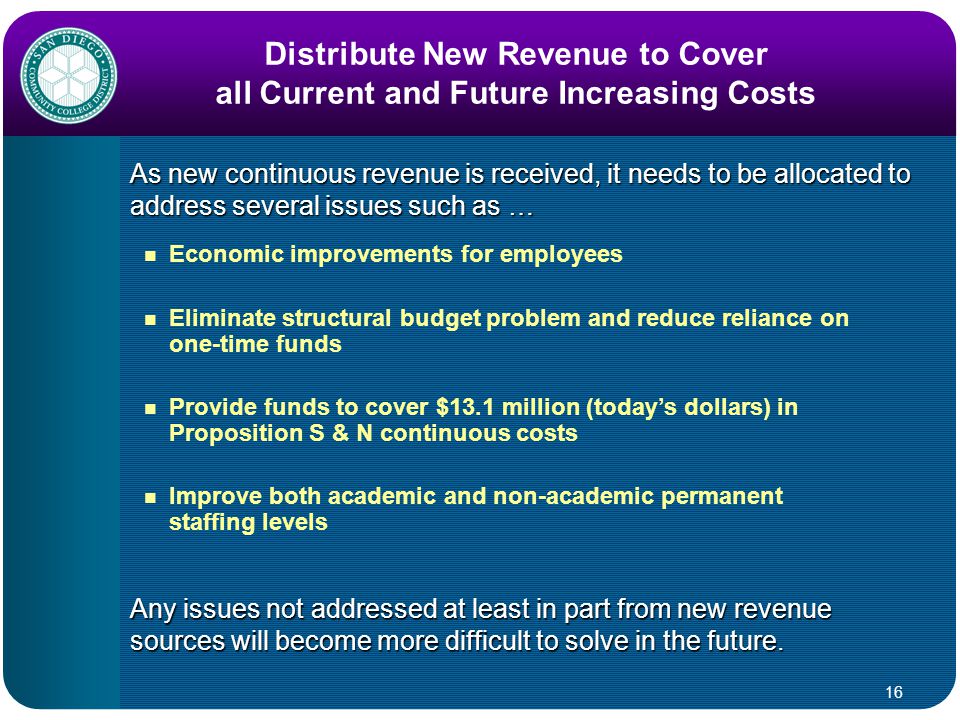 SAN DIEGO COMMUNITY COLLEGE DISTRICT

Distribute New Revenue to Cover all Current and Future Increasing Costs

As new continuous revenue is received, it needs to be allocated to address several issues such as …

- Economic improvements for employees
- Eliminate structural budget problem and reduce reliance on one-time funds
- Provide funds to cover \$13.1 million (today's dollars) in Proposition S & N continuous costs
- Improve both academic and non-academic permanent staffing levels

Any issues not addressed at least in part from new revenue sources will become more difficult to solve in the future.

16